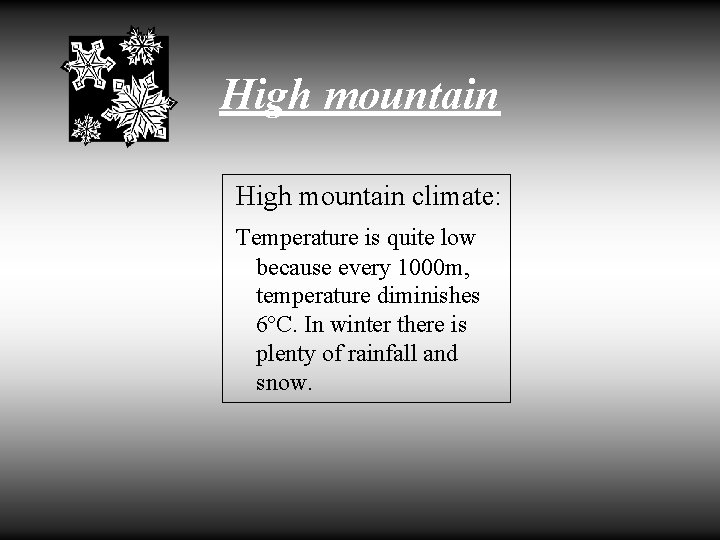 High mountain

High mountain climate:

Temperature is quite low because every 1000m, temperature diminishes 6°C. In winter there is plenty of rainfall and snow.